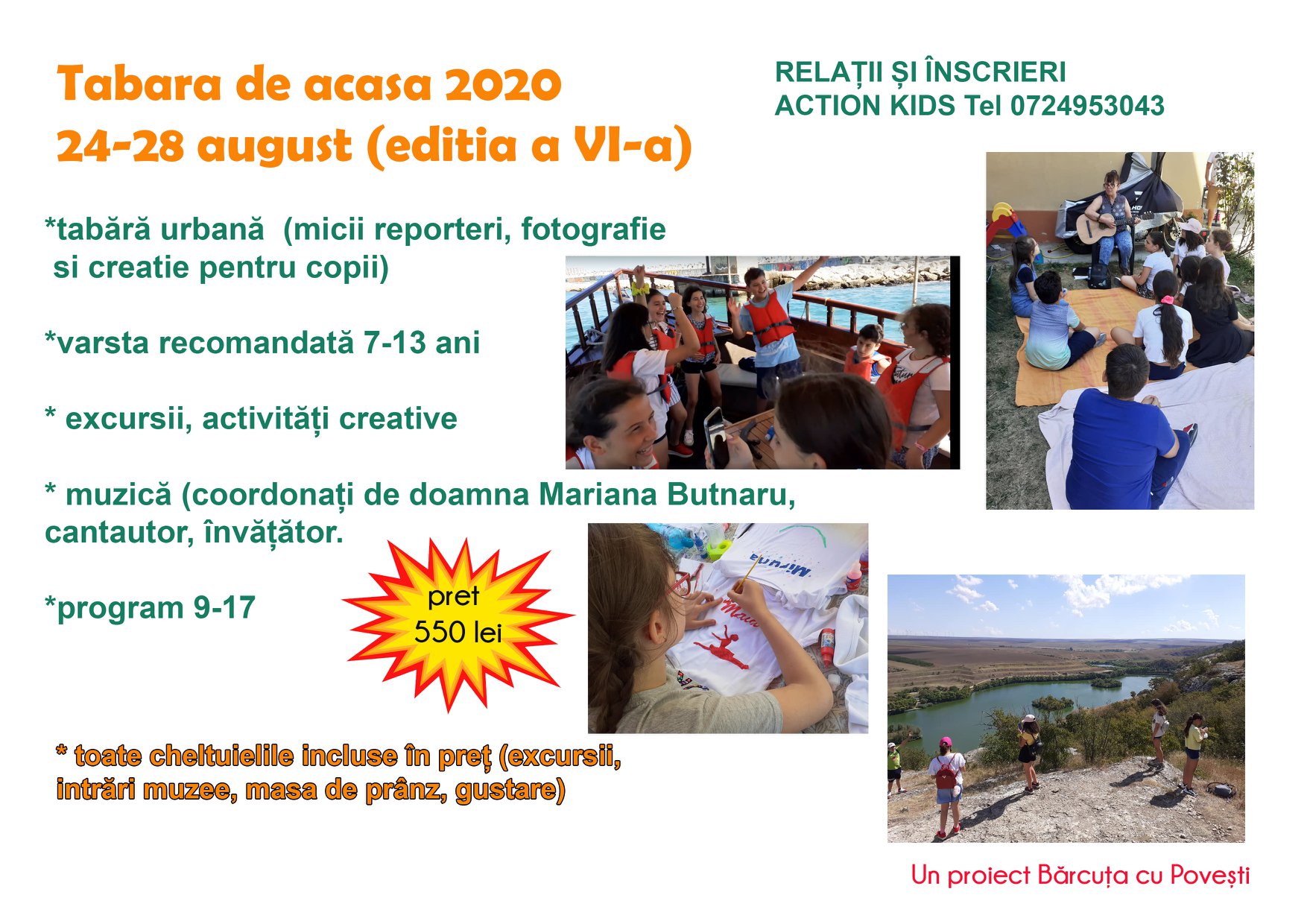 Tabara de acasa 2020
24-28 august (editia a VI-a)

RELAȚII ȘI ÎNSCRIERI
ACTION KIDS Tel 0724953043

*tabără urbană (micii reporteri, fotografie si creatie pentru copii)

*varsta recomandată 7-13 ani

* excursii, activități creative

* muzică (coordonați de doamna Mariana Butnaru, cantautor, învățător.

*program 9-17

pret
550 lei

* toate cheltuielile incluse în preţ (excursii, intrări muzee, masa de prânz, gustare)

Un proiect Bărcuța cu Povești